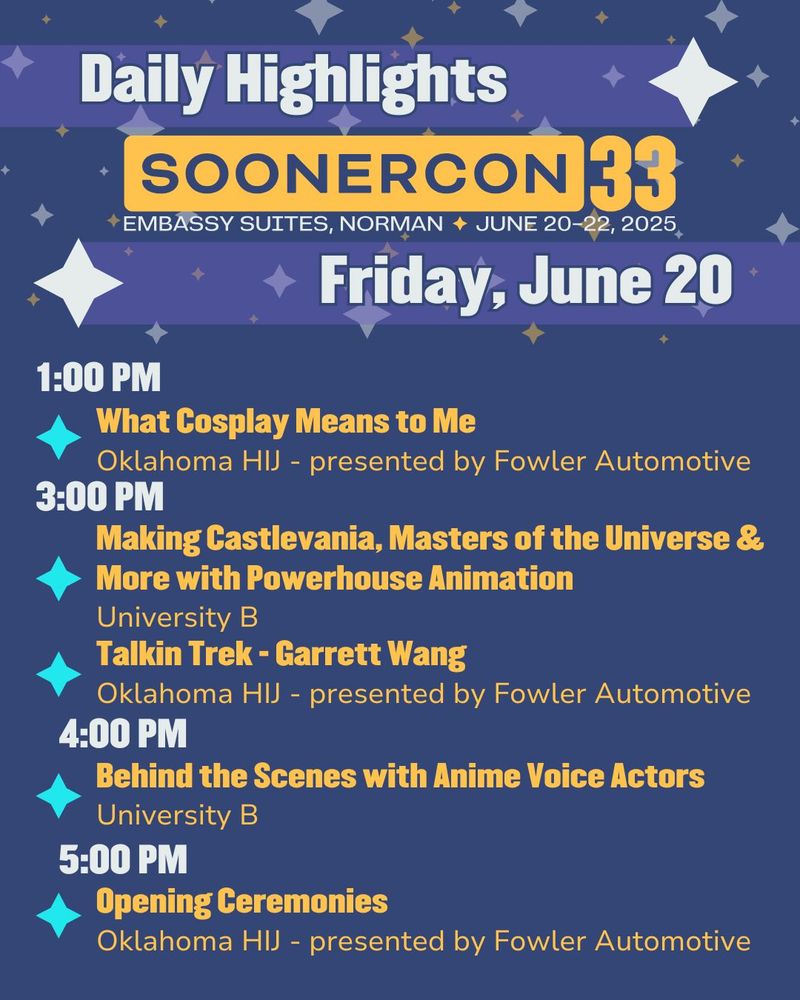 Daily Highlights

SOONERCON 33

EMBASSY SUITES, NORMAN ✦ JUNE 20-22, 2025

Friday, June 20

1:00 PM

What Cosplay Means to Me
Oklahoma HIJ - presented by Fowler Automotive

3:00 PM

Making Castlevania, Masters of the Universe & More with Powerhouse Animation
University B

Talkin Trek - Garrett Wang
Oklahoma HIJ - presented by Fowler Automotive

4:00 PM

Behind the Scenes with Anime Voice Actors
University B

5:00 PM

Opening Ceremonies
Oklahoma HIJ - presented by Fowler Automotive